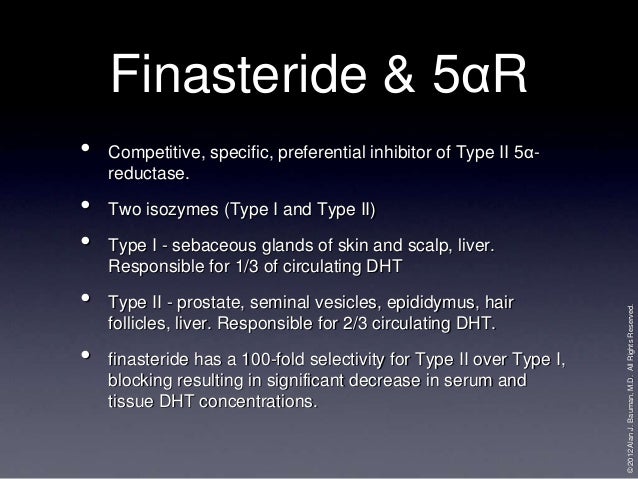 Finasteride & 5αR

• Competitive, specific, preferential inhibitor of Type II 5α-reductase.

• Two isozymes (Type I and Type II)

• Type I - sebaceous glands of skin and scalp, liver. Responsible for 1/3 of circulating DHT

• Type II - prostate, seminal vesicles, epididymus, hair follicles, liver. Responsible for 2/3 circulating DHT.

• finasteride has a 100-fold selectivity for Type II over Type I, blocking resulting in significant decrease in serum and tissue DHT concentrations.

© 2012 Alan J. Bauman, M.D. All Rights Reserved.